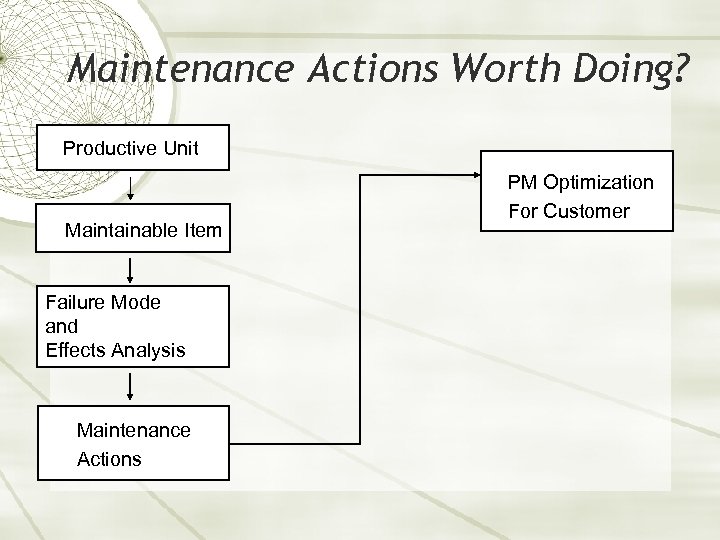 Maintenance Actions Worth Doing?

Productive Unit

Maintainable Item

Failure Mode
and
Effects Analysis

Maintenance
Actions

PM Optimization
For Customer